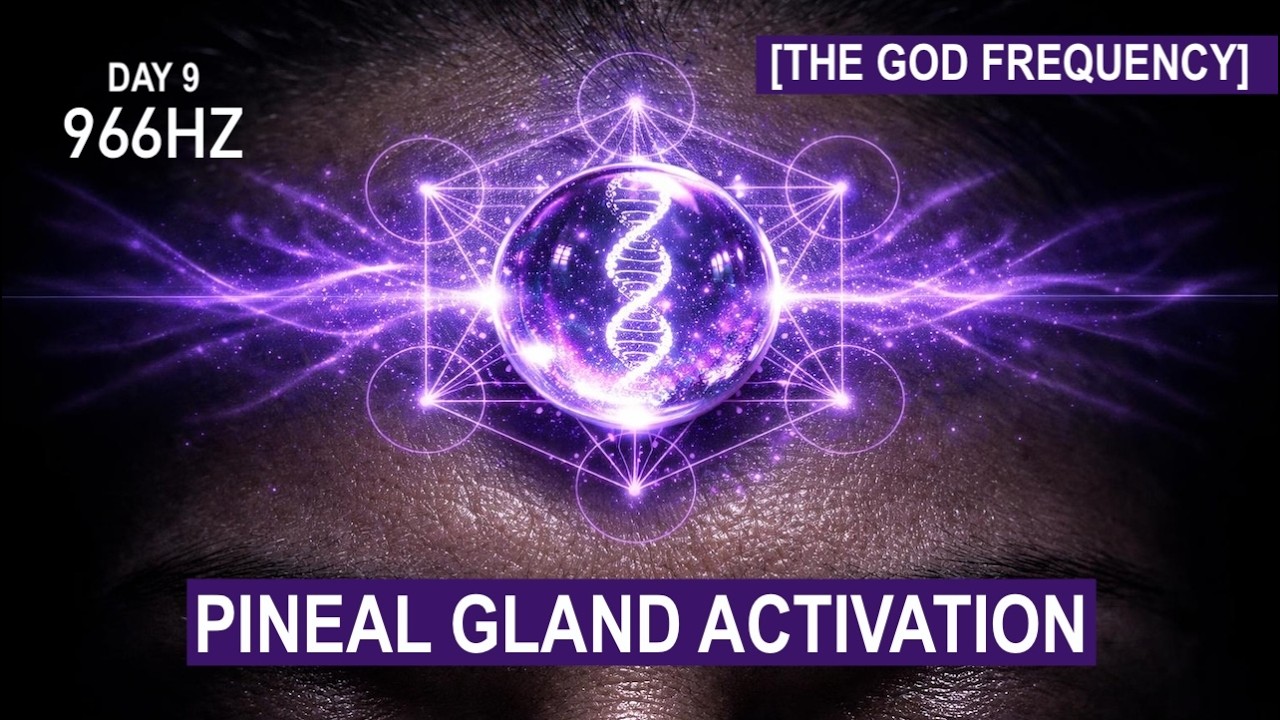 DAY 9
966HZ

[THE GOD FREQUENCY]

PINEAL GLAND ACTIVATION